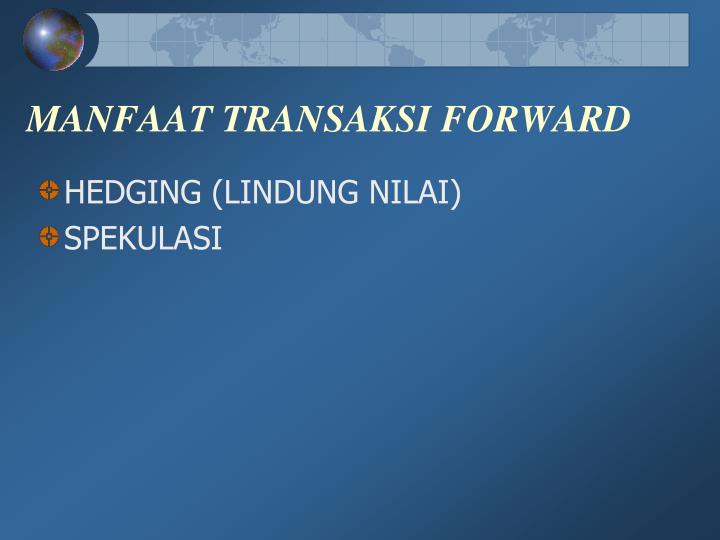 MANFAAT TRANSAKSI FORWARD

HEDGING (LINDUNG NILAI)
SPEKULASI